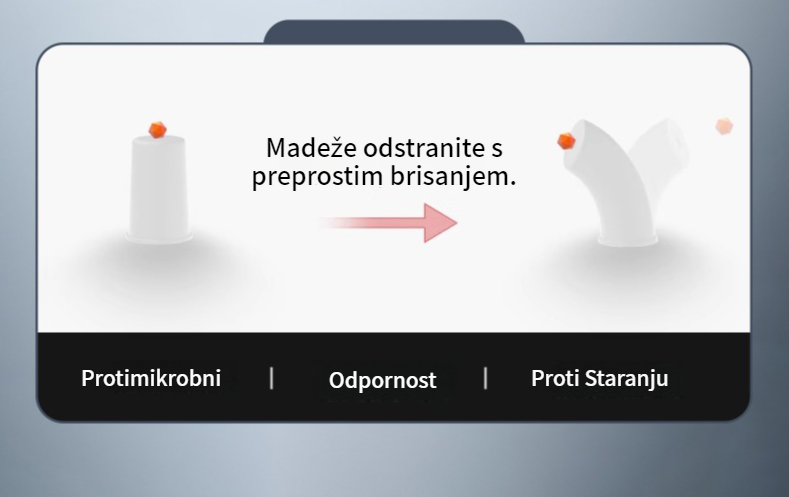 Madeže odstranite s preprostim brisanjem.

Protimikrobni | Odpornost | Proti Staranju